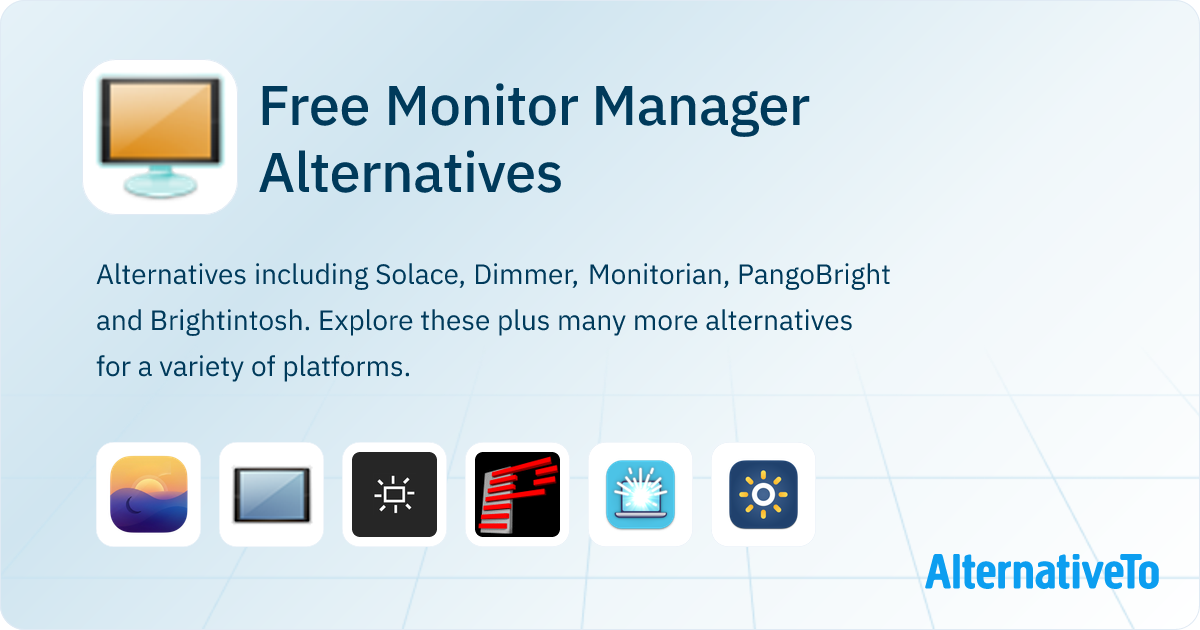 Free Monitor Manager Alternatives

Alternatives including Solace, Dimmer, Monitorian, PangoBright and Brightintosh. Explore these plus many more alternatives for a variety of platforms.

AlternativeTo